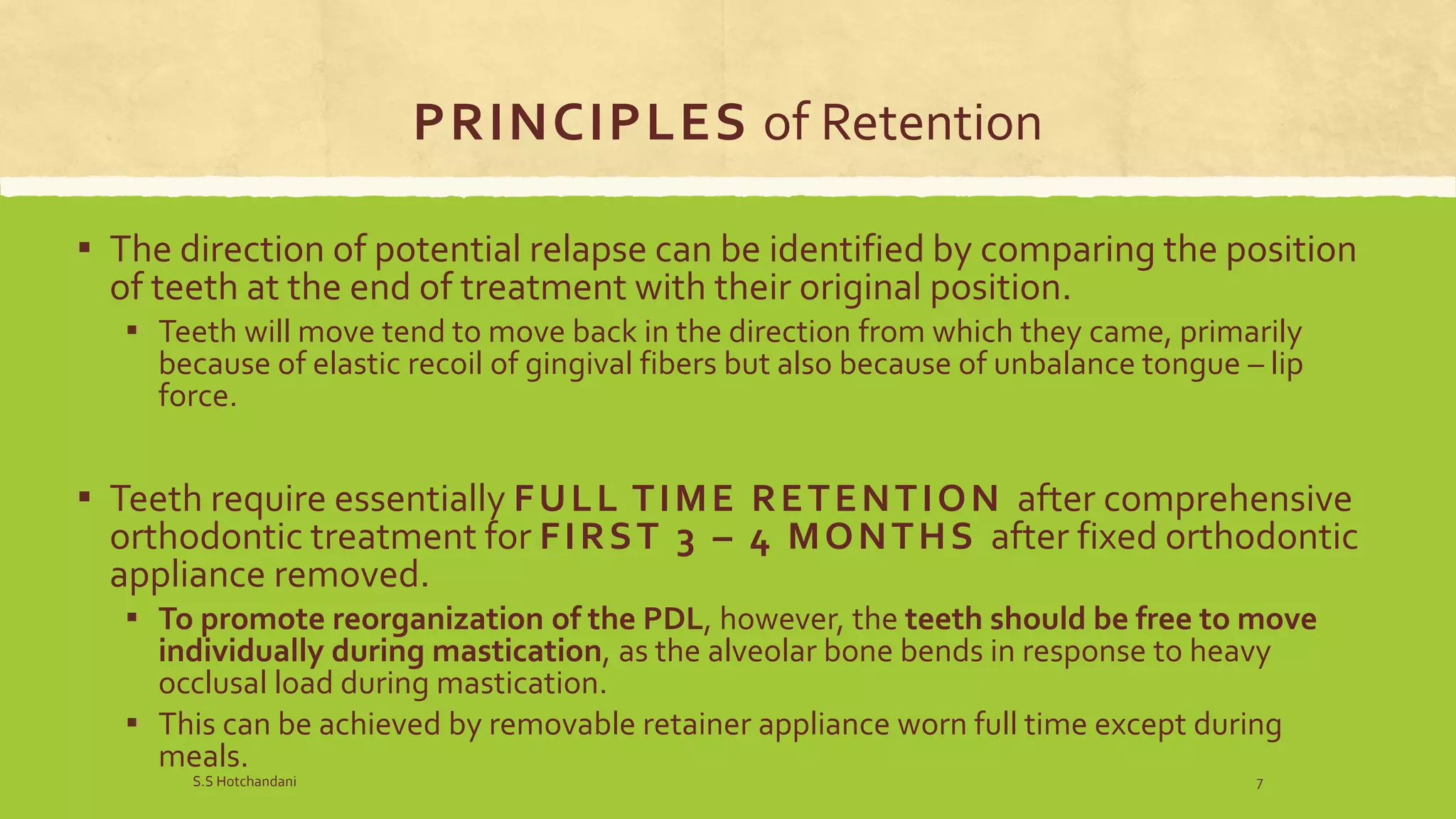 PRINCIPLES of Retention

▪ The direction of potential relapse can be identified by comparing the position of teeth at the end of treatment with their original position.

▪ Teeth will move tend to move back in the direction from which they came, primarily because of elastic recoil of gingival fibers but also because of unbalance tongue – lip force.

▪ Teeth require essentially FULL TIME RETENTION after comprehensive orthodontic treatment for FIRST 3 – 4 MONTHS after fixed orthodontic appliance removed.

▪ To promote reorganization of the PDL, however, the teeth should be free to move individually during mastication, as the alveolar bone bends in response to heavy occlusal load during mastication.

▪ This can be achieved by removable retainer appliance worn full time except during meals.

S.S Hotchandani

7